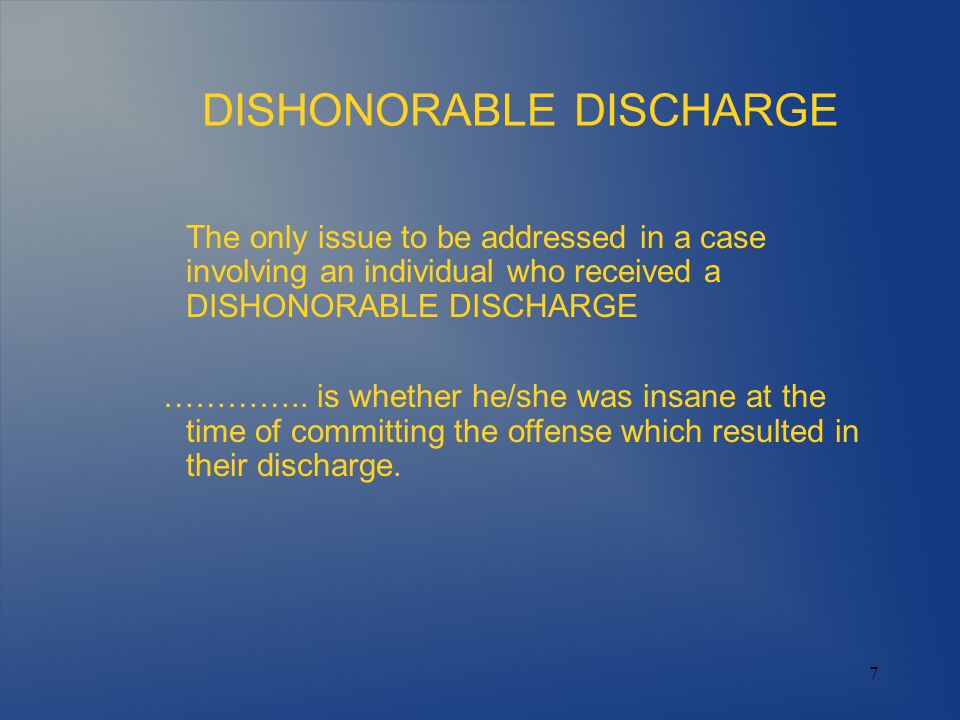 DISHONORABLE DISCHARGE

The only issue to be addressed in a case involving an individual who received a DISHONORABLE DISCHARGE

………….. is whether he/she was insane at the time of committing the offense which resulted in their discharge.

7